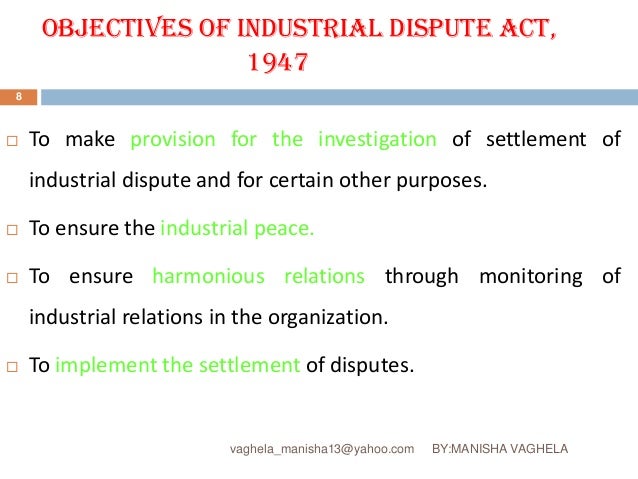 OBJECTIVES OF INDUSTRIAL DISPUTE ACT, 1947

8

□ To make provision for the investigation of settlement of industrial dispute and for certain other purposes.

□ To ensure the industrial peace.

□ To ensure harmonious relations through monitoring of industrial relations in the organization.

□ To implement the settlement of disputes.

vaghela_manisha13@yahoo.com BY:MANISHA VAGHELA